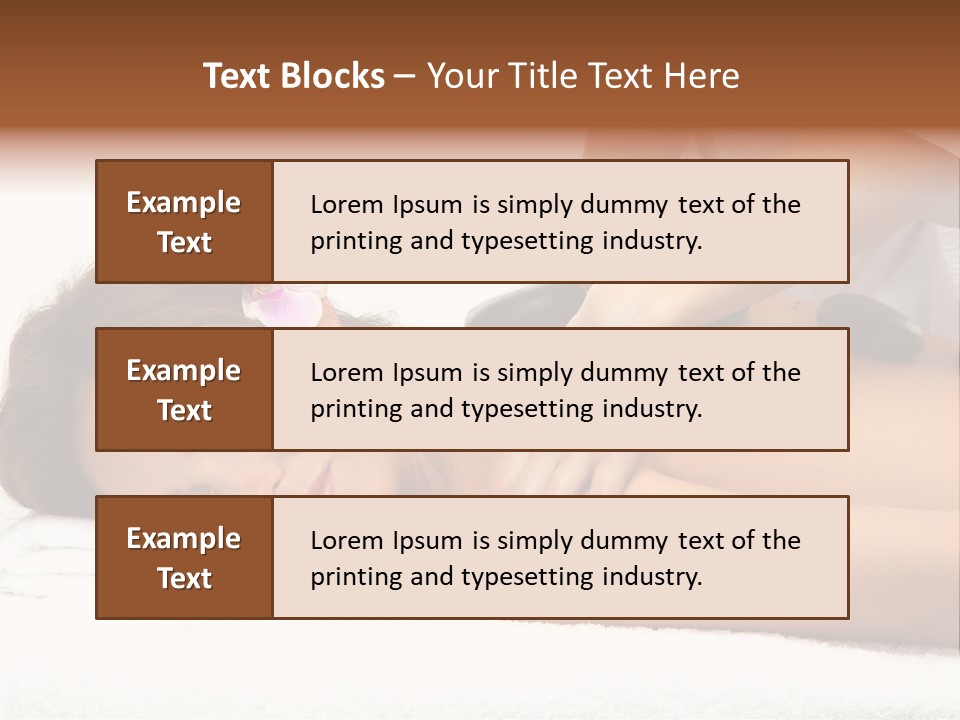 Text Blocks – Your Title Text Here

Example Text

Lorem Ipsum is simply dummy text of the printing and typesetting industry.

Example Text

Lorem Ipsum is simply dummy text of the printing and typesetting industry.

Example Text

Lorem Ipsum is simply dummy text of the printing and typesetting industry.